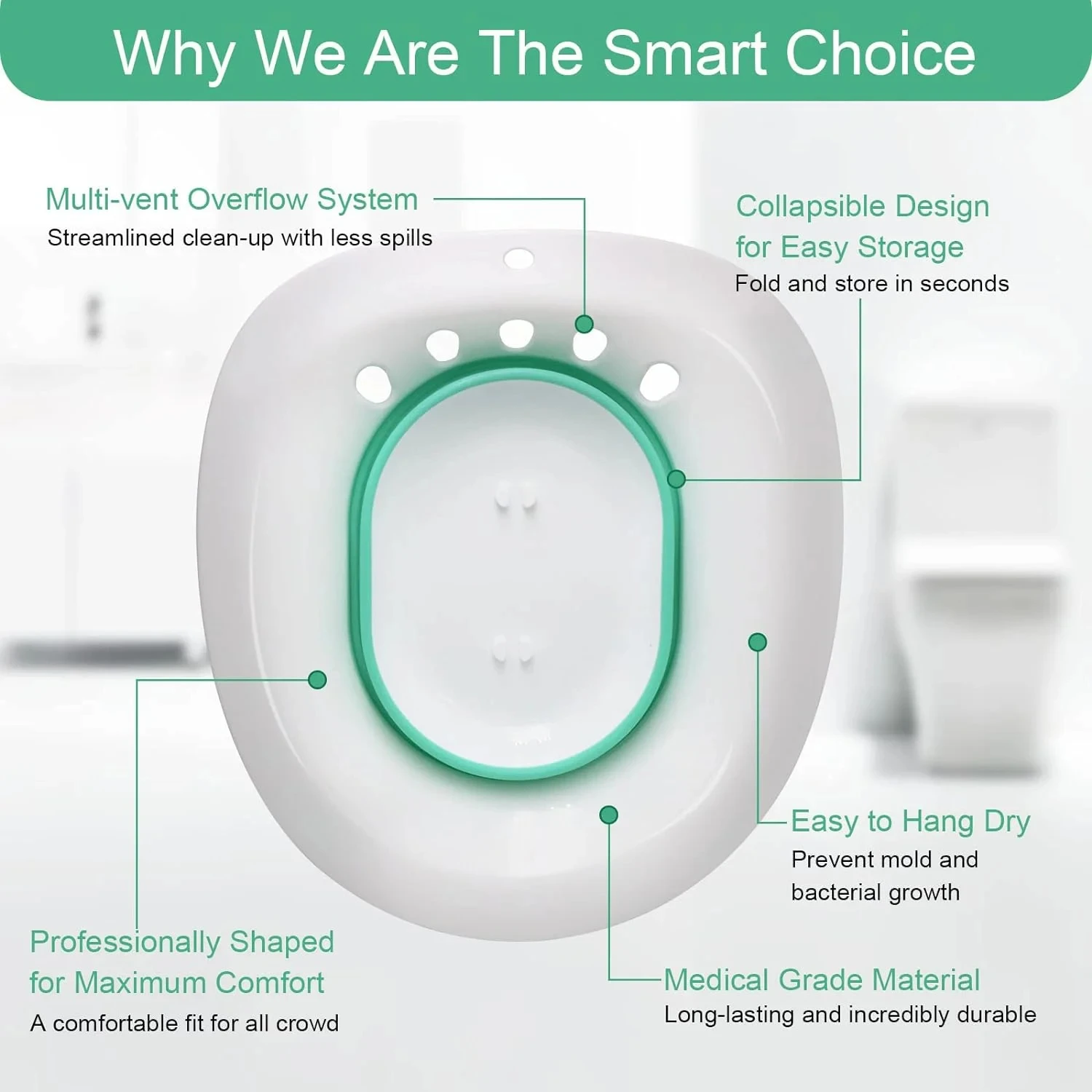 Why We Are The Smart Choice

Multi-vent Overflow System
Streamlined clean-up with less spills

Collapsible Design for Easy Storage
Fold and store in seconds

Easy to Hang Dry
Prevent mold and bacterial growth

Professionally Shaped for Maximum Comfort
A comfortable fit for all crowd

Medical Grade Material
Long-lasting and incredibly durable